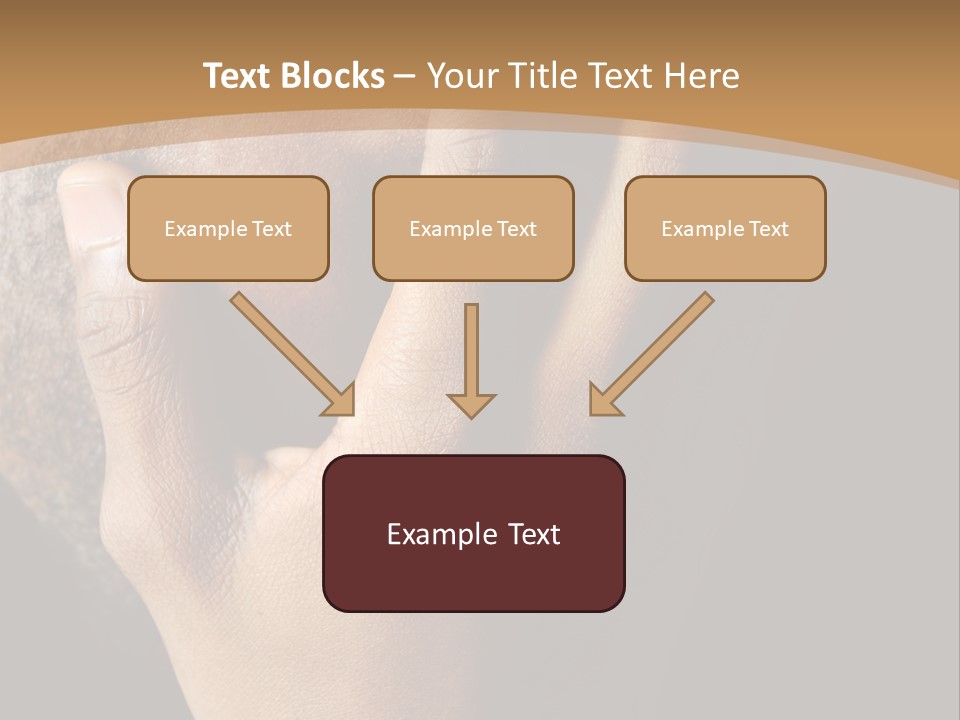 Text Blocks – Your Title Text Here

Example Text

Example Text

Example Text

Example Text